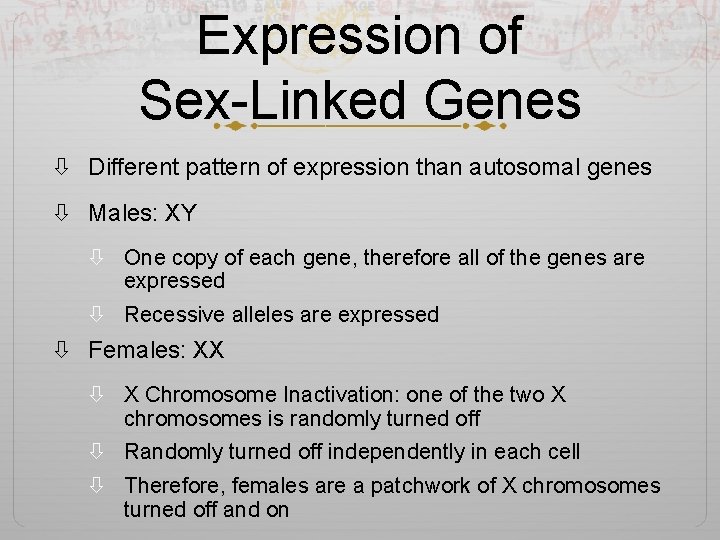 Expression of Sex-Linked Genes

⇩ Different pattern of expression than autosomal genes

⇩ Males: XY

⇩ One copy of each gene, therefore all of the genes are expressed

⇩ Recessive alleles are expressed

⇩ Females: XX

⇩ X Chromosome Inactivation: one of the two X chromosomes is randomly turned off

⇩ Randomly turned off independently in each cell

⇩ Therefore, females are a patchwork of X chromosomes turned off and on